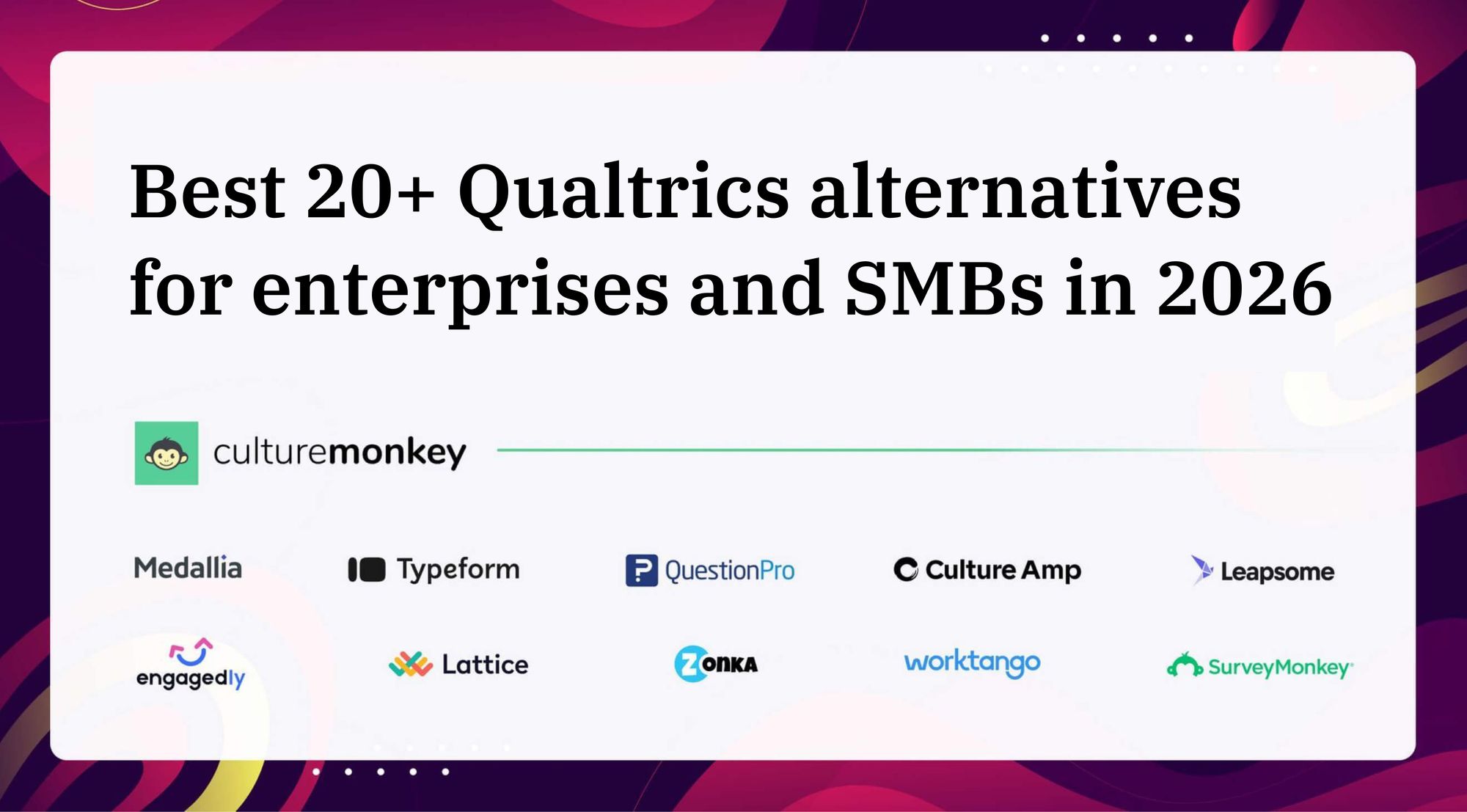 Best 20+ Qualtrics alternatives for enterprises and SMBs in 2026

culturemonkey

Medallia

Typeform

QuestionPro

Culture Amp

Leapsome

engagedly

Lattice

Zonka

worktango

SurveyMonkey